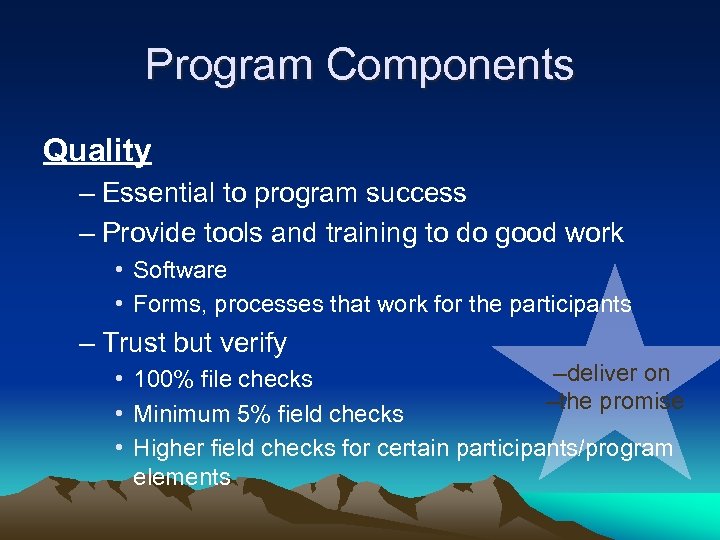 Program Components

Quality

– Essential to program success

– Provide tools and training to do good work

• Software

• Forms, processes that work for the participants

– Trust but verify

• 100% file checks

• Minimum 5% field checks

• Higher field checks for certain participants/program elements

–deliver on –the promise